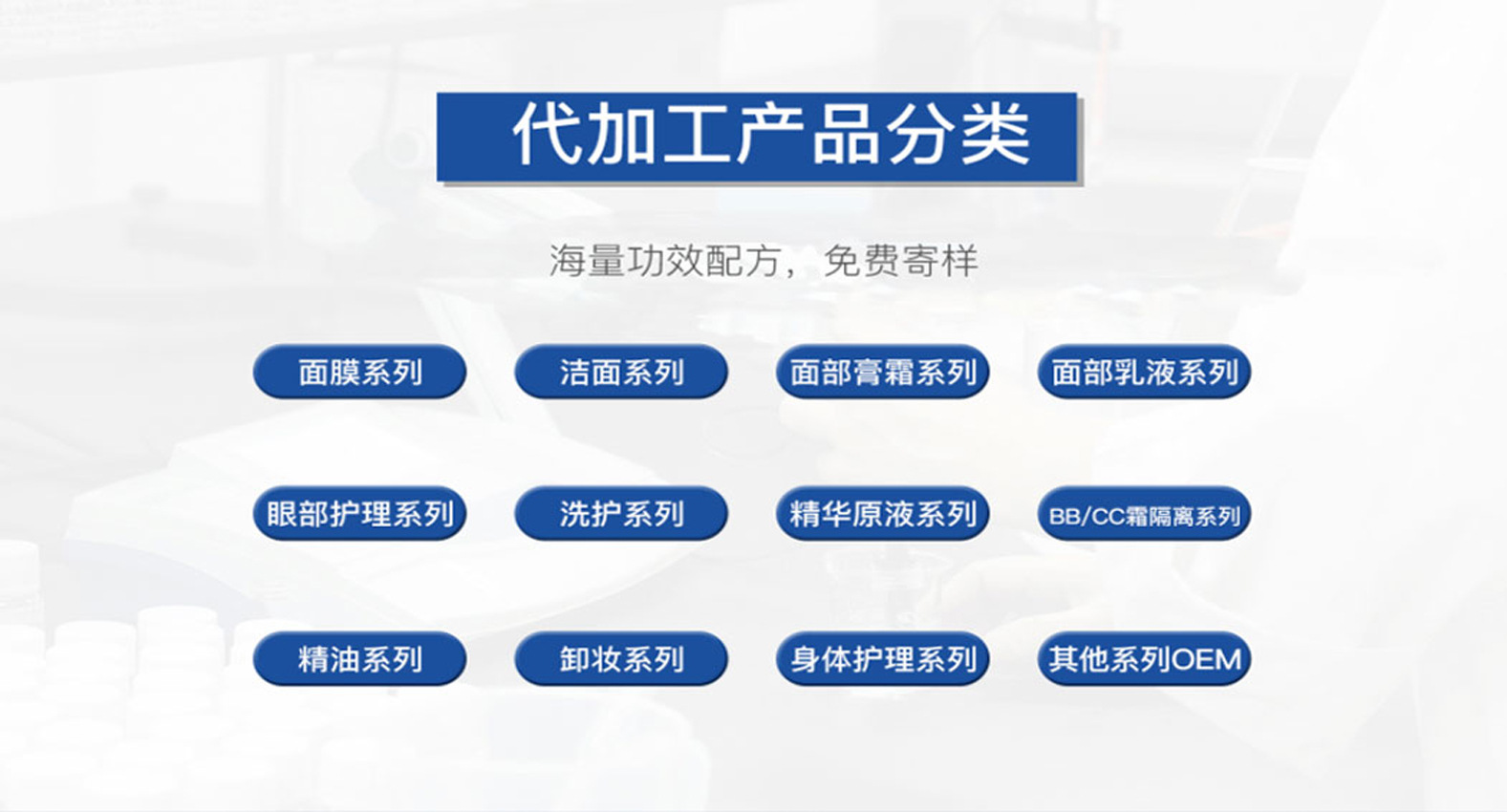 代加工产品分类

海量功效配方，免费寄样

面膜系列

洁面系列

面部膏霜系列

面部乳液系列

眼部护理系列

洗护系列

精华原液系列

BB/CC霜隔离系列

精油系列

卸妆系列

身体护理系列

其他系列OEM